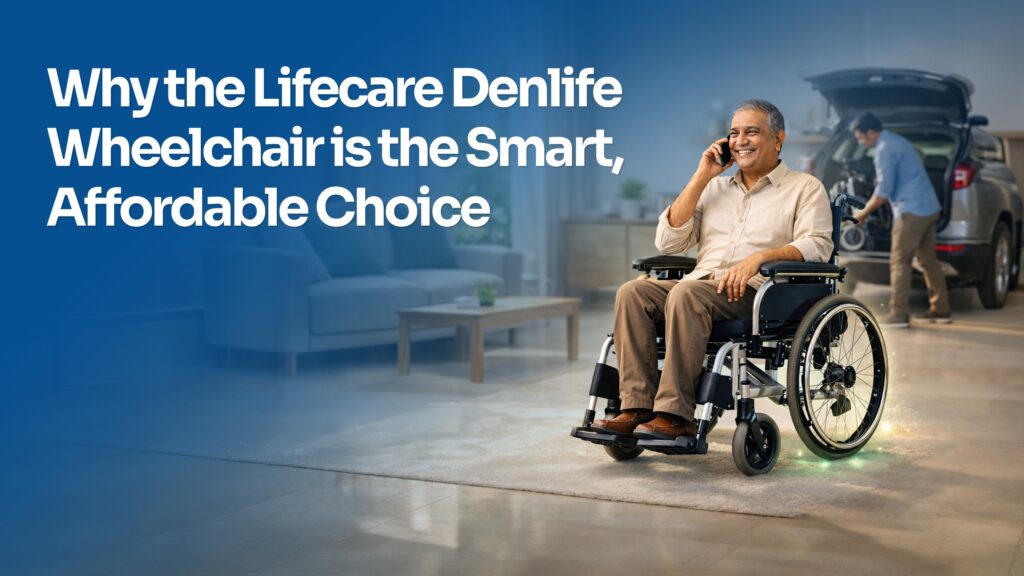 Why the Lifecare Denlife Wheelchair is the Smart, Affordable Choice